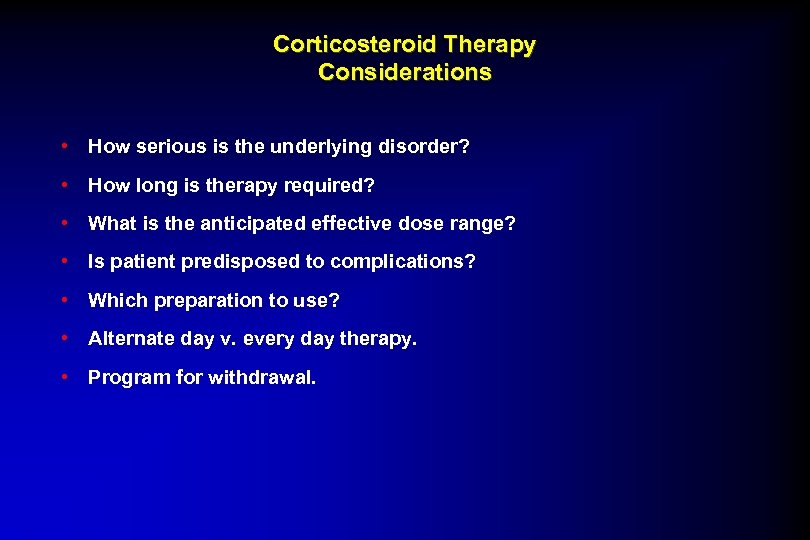 Corticosteroid Therapy
Considerations

• How serious is the underlying disorder?
• How long is therapy required?
• What is the anticipated effective dose range?
• Is patient predisposed to complications?
• Which preparation to use?
• Alternate day v. every day therapy.
• Program for withdrawal.